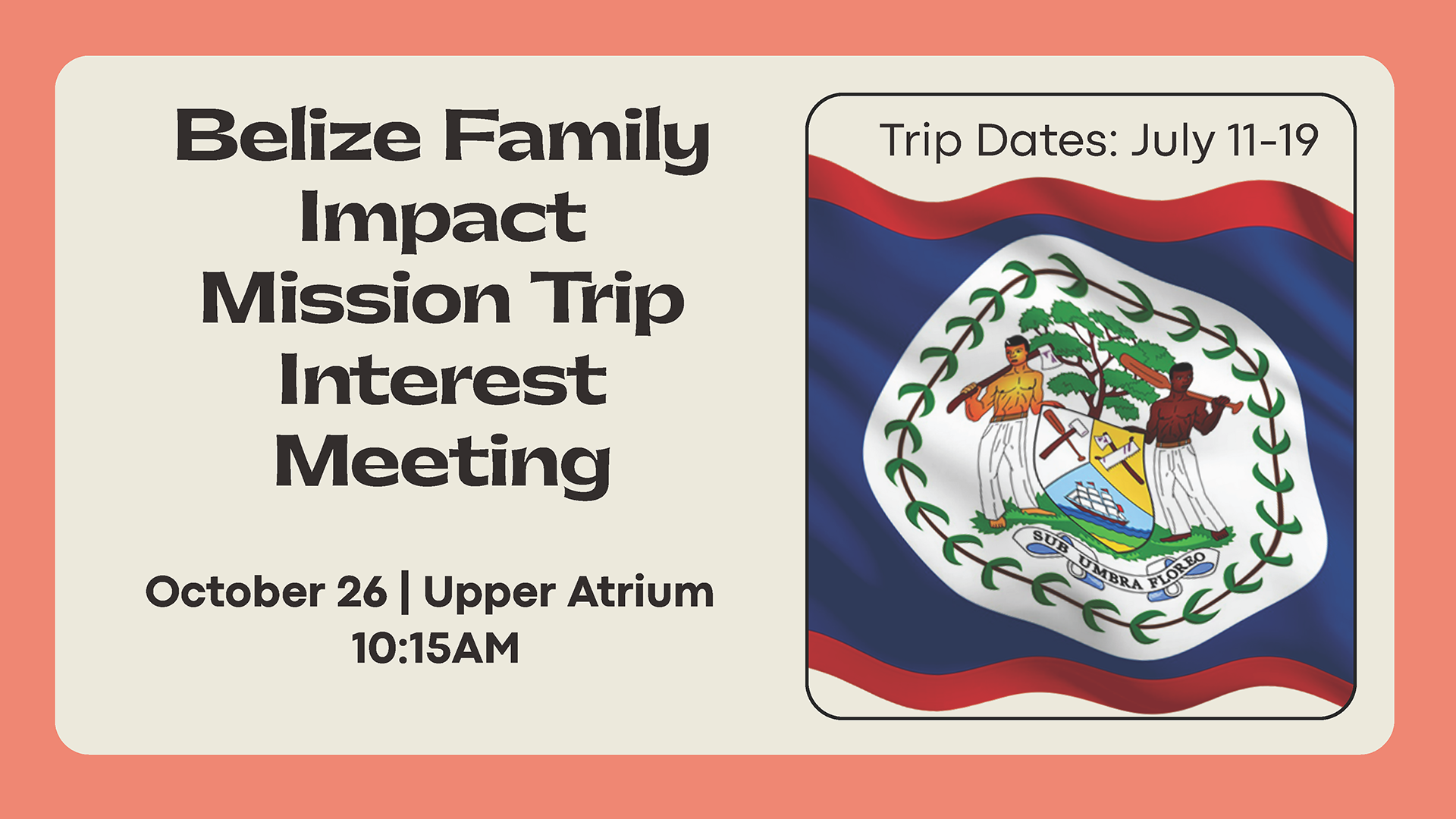 Belize Family Impact Mission Trip Interest Meeting

October 26 | Upper Atrium
10:15AM

Trip Dates: July 11-19

SUB UMBRA FLOREO